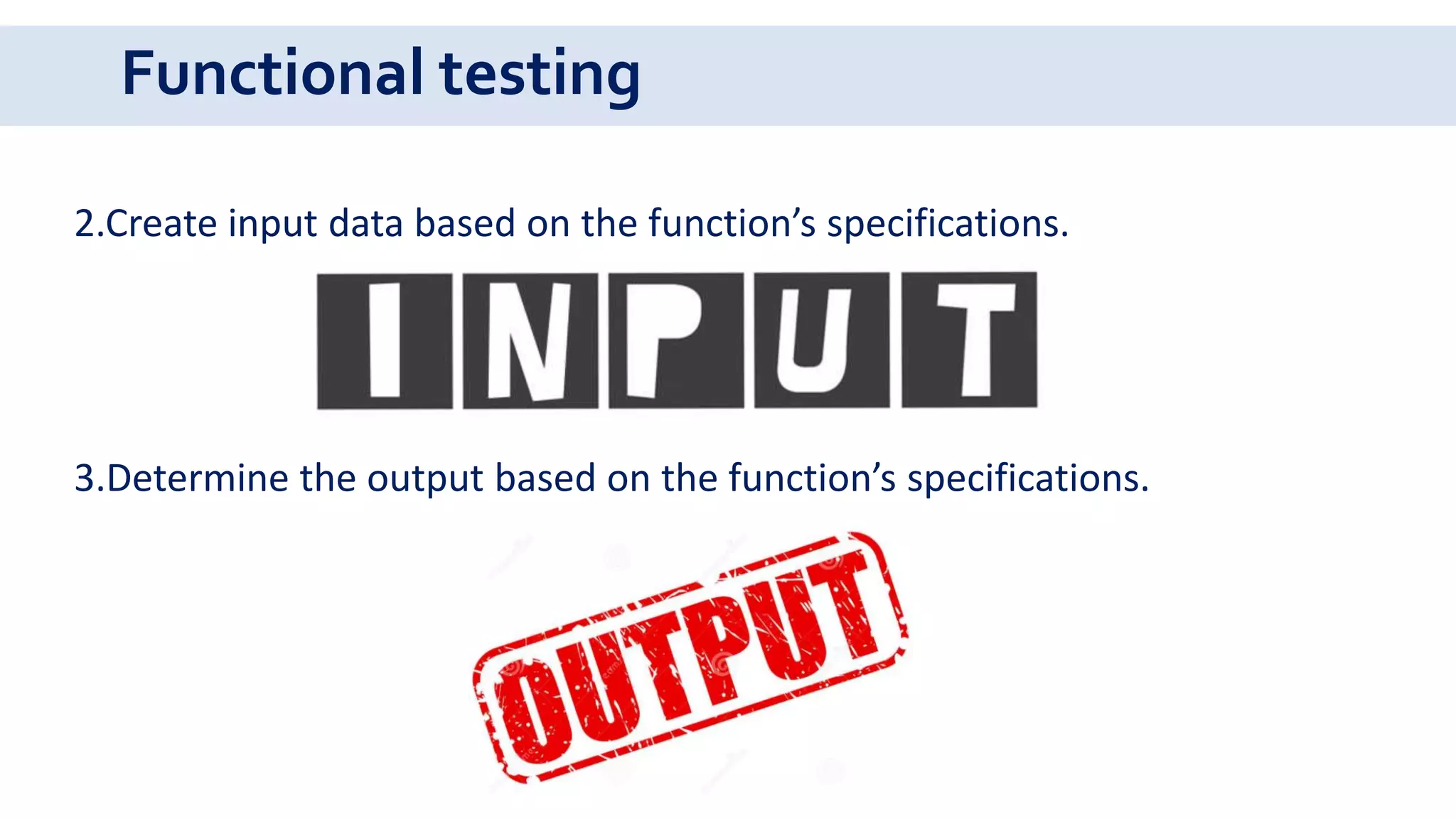 Functional testing

2.Create input data based on the function’s specifications.

INPUT

3.Determine the output based on the function’s specifications.

OUTPUT